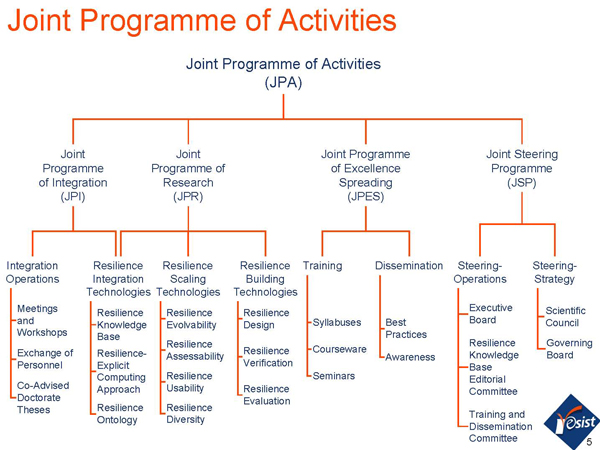 Joint Programme of Activities

Joint Programme of Activities (JPA)

Joint Programme of Integration (JPI)

Joint Programme of Research (JPR)

Joint Programme of Excellence Spreading (JPES)

Joint Steering Programme (JSP)

Integration Operations

Meetings and Workshops

Exchange of Personnel

Co-Advised Doctorate Theses

Resilience Integration Technologies

Resilience Knowledge Base

Resilience-Explicit Computing Approach

Resilience Ontology

Resilience Scaling Technologies

Resilience Evolvability

Resilience Assessability

Resilience Usability

Resilience Diversity

Resilience Building Technologies

Resilience Design

Resilience Verification

Resilience Evaluation

Training

Syllabuses

Courseware

Seminars

Dissemination

Best Practices

Awareness

Steering-Operations

Executive Board

Resilience Knowledge Base Editorial Committee

Training and Dissemination Committee

Steering-Strategy

Scientific Council

Governing Board

resist

5